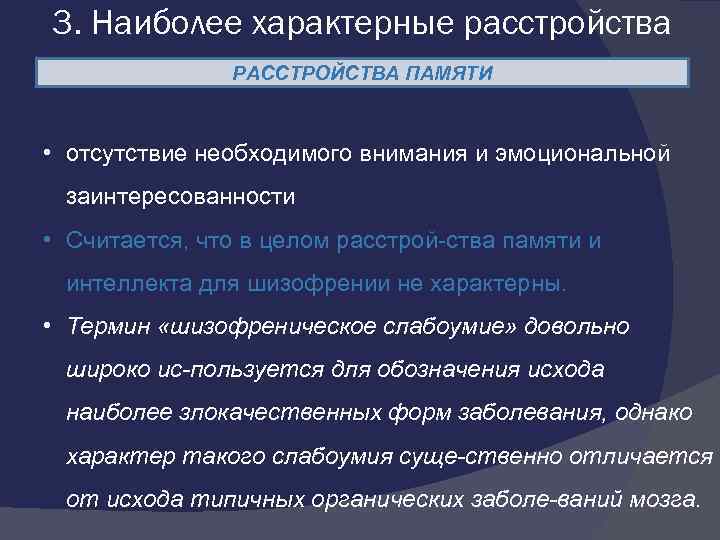 3. Наиболее характерные расстройства

РАССТРОЙСТВА ПАМЯТИ

• отсутствие необходимого внимания и эмоциональной заинтересованности

• Считается, что в целом расстрой-ства памяти и интеллекта для шизофрении не характерны.

• Термин «шизофреническое слабоумие» довольно широко ис-пользуется для обозначения исхода наиболее злокачественных форм заболевания, однако характер такого слабоумия суще-ственно отличается от исхода типичных органических заболе-ваний мозга.